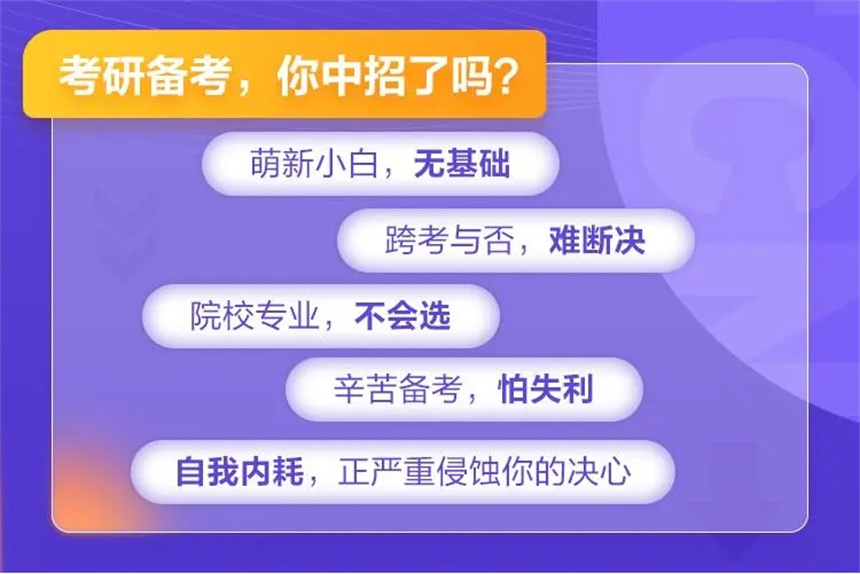 考研备考，你中招了吗？

萌新小白，无基础

跨考与否，难断决

院校专业，不会选

辛苦备考，怕失利

自我内耗，正严重侵蚀你的决心